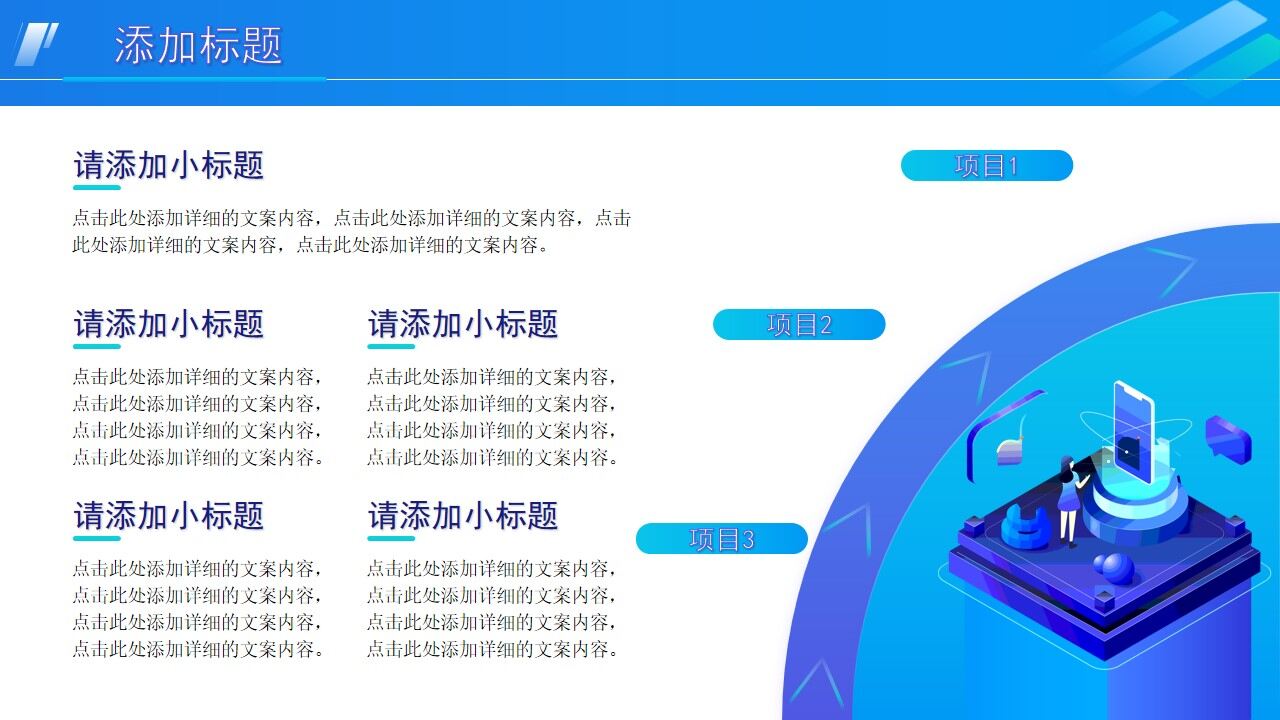 添加标题

请添加小标题

点击此处添加详细的文案内容，点击此处添加详细的文案内容，点击此处添加详细的文案内容，点击此处添加详细的文案内容。

请添加小标题

点击此处添加详细的文案内容，点击此处添加详细的文案内容，点击此处添加详细的文案内容，点击此处添加详细的文案内容。

请添加小标题

点击此处添加详细的文案内容，点击此处添加详细的文案内容，点击此处添加详细的文案内容，点击此处添加详细的文案内容。

请添加小标题

点击此处添加详细的文案内容，点击此处添加详细的文案内容，点击此处添加详细的文案内容，点击此处添加详细的文案内容。

请添加小标题

点击此处添加详细的文案内容，点击此处添加详细的文案内容，点击此处添加详细的文案内容，点击此处添加详细的文案内容。

项目1

项目2

项目3